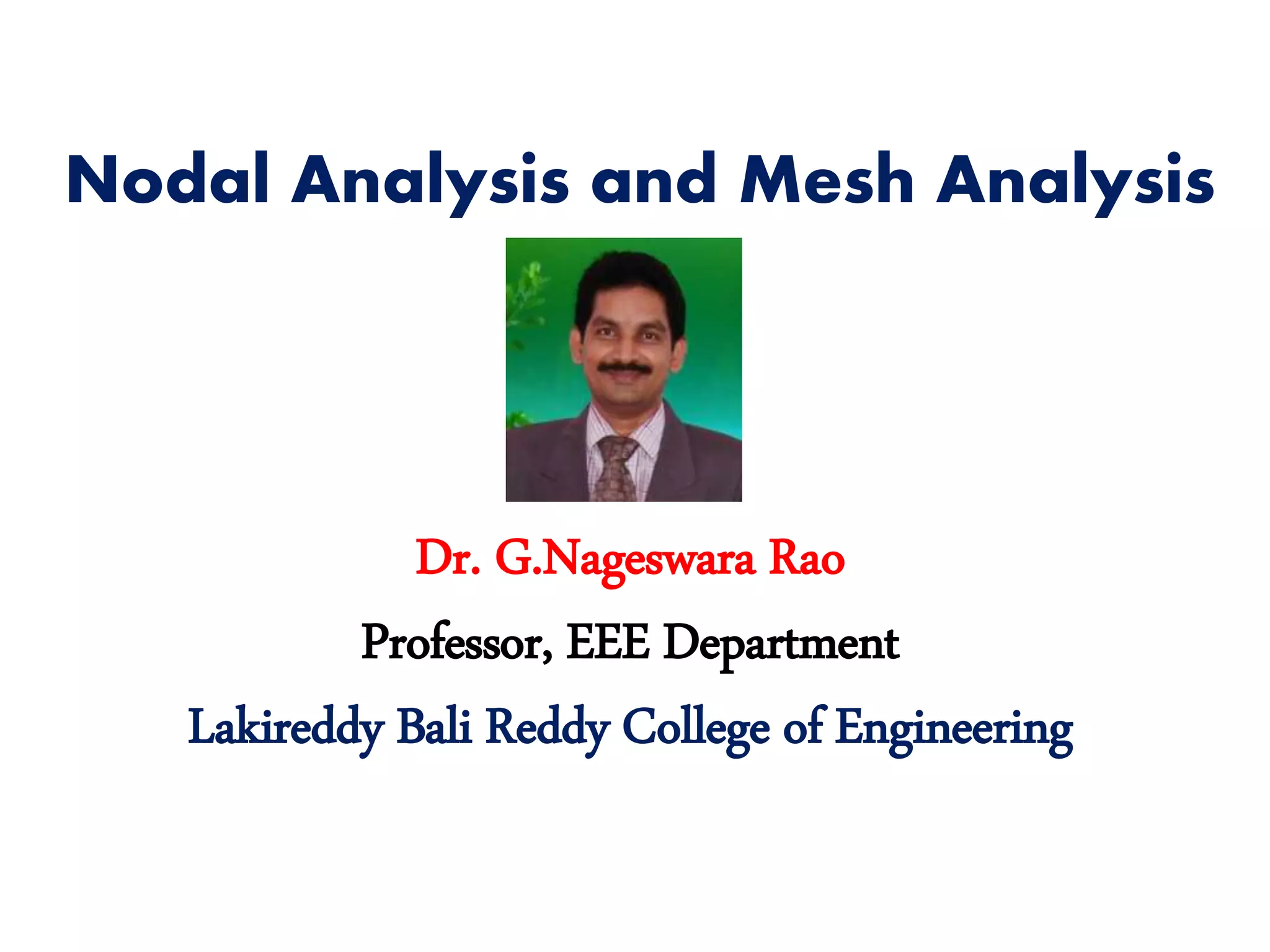 Nodal Analysis and Mesh Analysis

Dr. G.Nageswara Rao

Professor, EEE Department

Lakireddy Bali Reddy College of Engineering